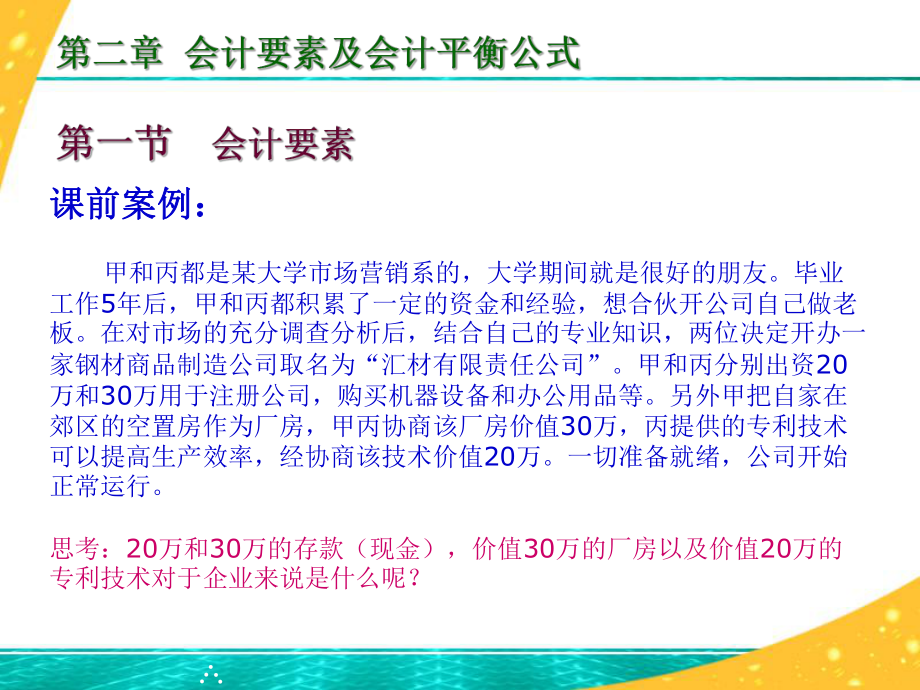 第二章 会计要素及会计平衡公式

第一节 会计要素

课前案例：

甲和丙都是某大学市场营销系的，大学期间就是很好的朋友。毕业工作5年后，甲和丙都积累了一定的资金和经验，想合伙开公司自己做老板。在对市场的充分调查分析后，结合自己的专业知识，两位决定开办一家钢材商品制造公司取名为“汇材有限责任公司”。甲和丙分别出资20万和30万用于注册公司，购买机器设备和办公用品等。另外甲把自家在郊区的空置房作为厂房，甲丙协商该厂房价值30万，丙提供的专利技术可以提高生产效率，经协商该技术价值20万。一切准备就绪，公司开始正常运行。

思考：20万和30万的存款（现金），价值30万的厂房以及价值20万的专利技术对于企业来说是什么呢？